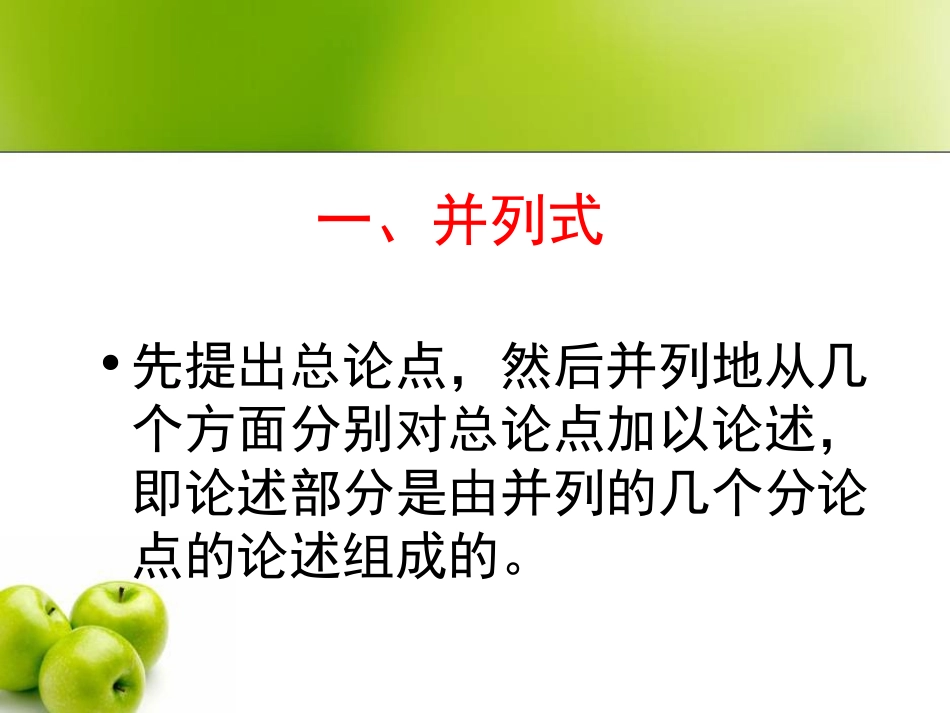 一、并列式

• 先提出总论点，然后并列地从几个方面分别对总论点加以论述，即论述部分是由并列的几个分论点的论述组成的。